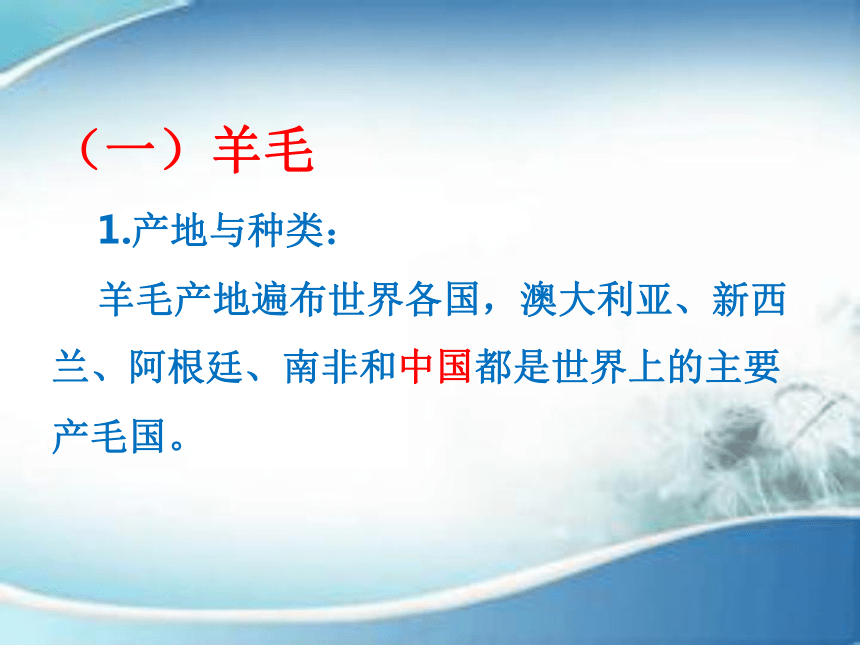 （一）羊毛

1.产地与种类：

羊毛产地遍布世界各国，澳大利亚、新西兰、阿根廷、南非和中国都是世界上的主要产毛国。